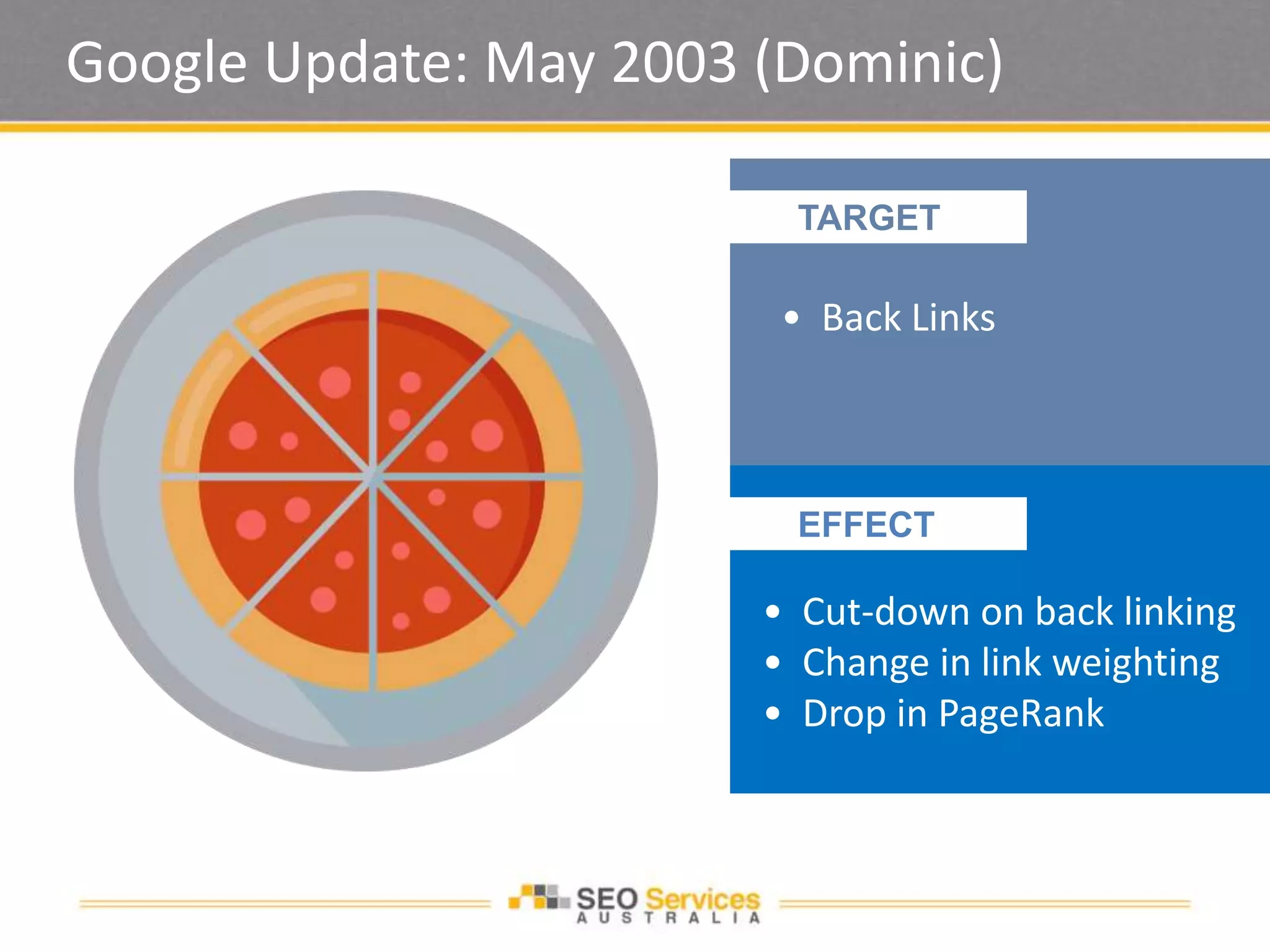 Google Update: May 2003 (Dominic)

TARGET

• Back Links

EFFECT

• Cut-down on back linking
• Change in link weighting
• Drop in PageRank

SEO Services
AUSTRALIA